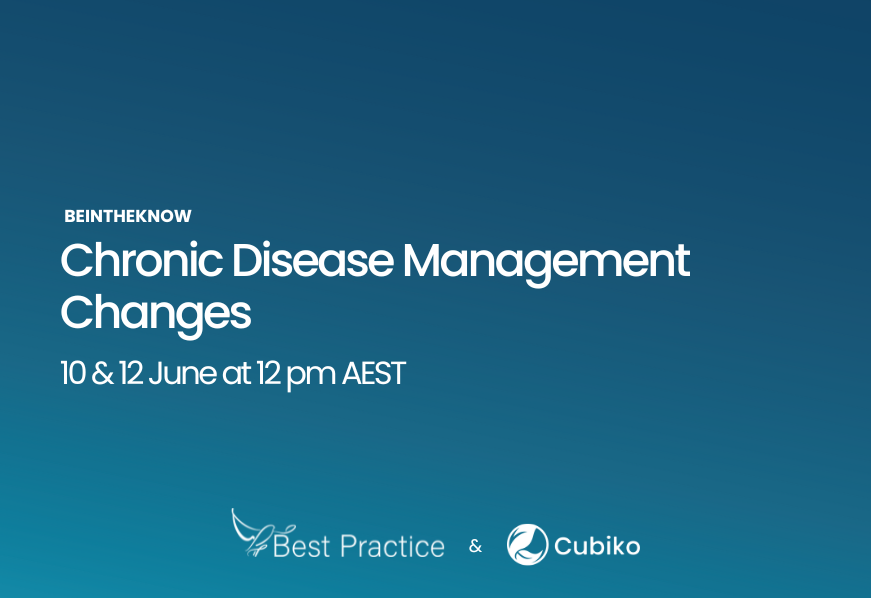 BEINTHEKNOW

Chronic Disease Management Changes

10 & 12 June at 12 pm AEST

Best Practice & Cubiko